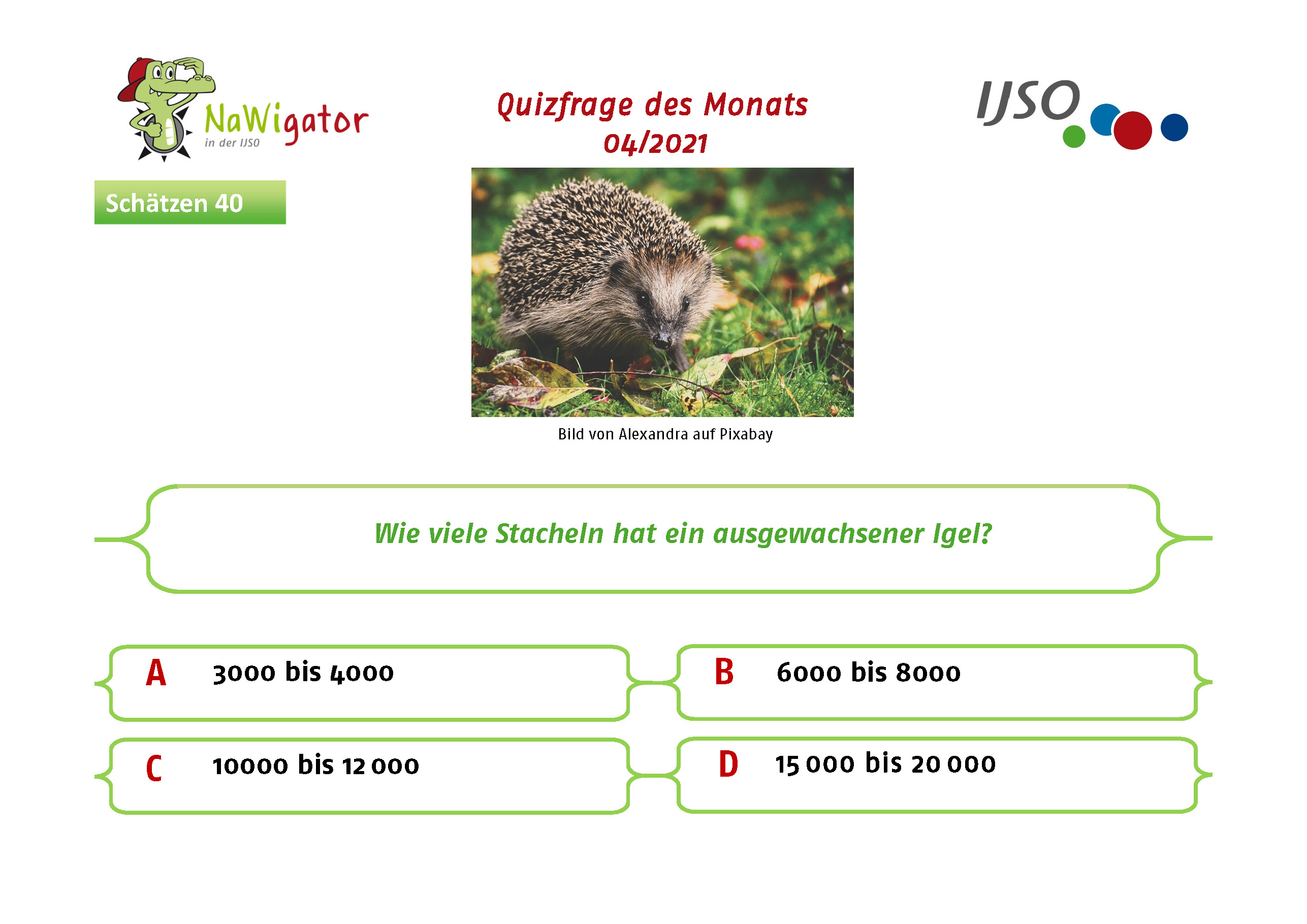 NaWigator
in der IJSO

Quizfrage des Monats
04/2021

IJSO

Schätzen 40

Bild von Alexandra auf Pixabay

Wie viele Stacheln hat ein ausgewachsener Igel?

A 3000 bis 4000

B 6000 bis 8000

C 10000 bis 12 000

D 15 000 bis 20 000